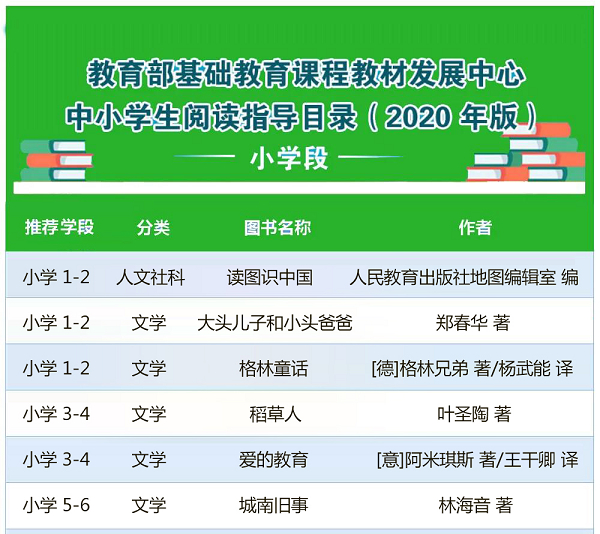 教育部基础教育课程教材发展中心
中小学生阅读指导目录（2020 年版）

小学段

| 推荐学段 | 分类 | 图书名称 | 作者 |
|---|---|---|---|
| 小学 1-2 | 人文社科 | 读图识中国 | 人民教育出版社地图编辑室 编 |
| 小学 1-2 | 文学 | 大头儿子和小头爸爸 | 郑春华 著 |
| 小学 1-2 | 文学 | 格林童话 | [德]格林兄弟 著/杨武能 译 |
| 小学 3-4 | 文学 | 稻草人 | 叶圣陶 著 |
| 小学 3-4 | 文学 | 爱的教育 | [意]阿米琪斯 著/王干卿 译 |
| 小学 5-6 | 文学 | 城南旧事 | 林海音 著 |